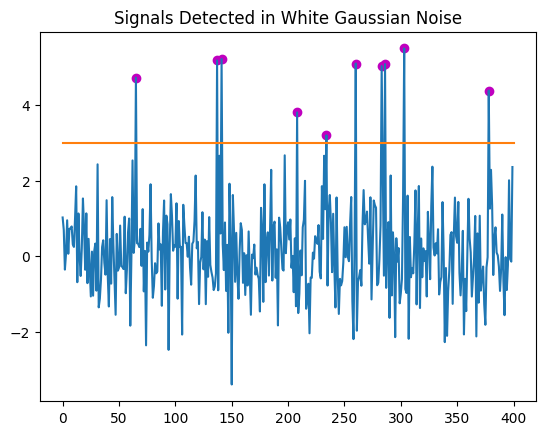 Signals Detected in White Gaussian Noise

4
2
0
−2

0
50
100
150
200
250
300
350
400